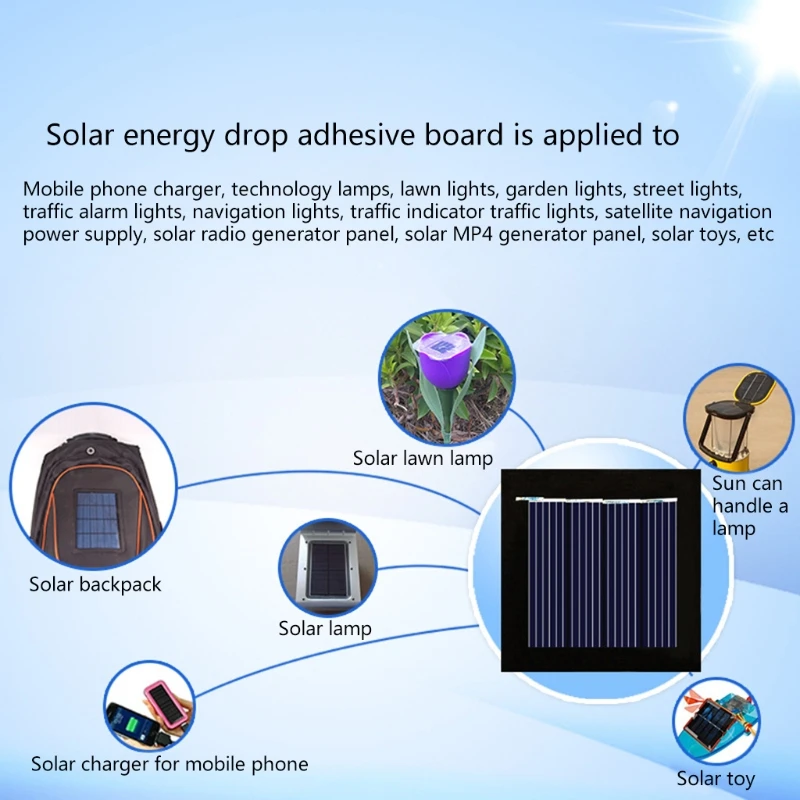 Solar energy drop adhesive board is applied to

Mobile phone charger, technology lamps, lawn lights, garden lights, street lights, traffic alarm lights, navigation lights, traffic indicator traffic lights, satellite navigation power supply, solar radio generator panel, solar MP4 generator panel, solar toys, etc

Solar lawn lamp

Sun can handle a lamp

Solar backpack

Solar lamp

Solar charger for mobile phone

Solar toy